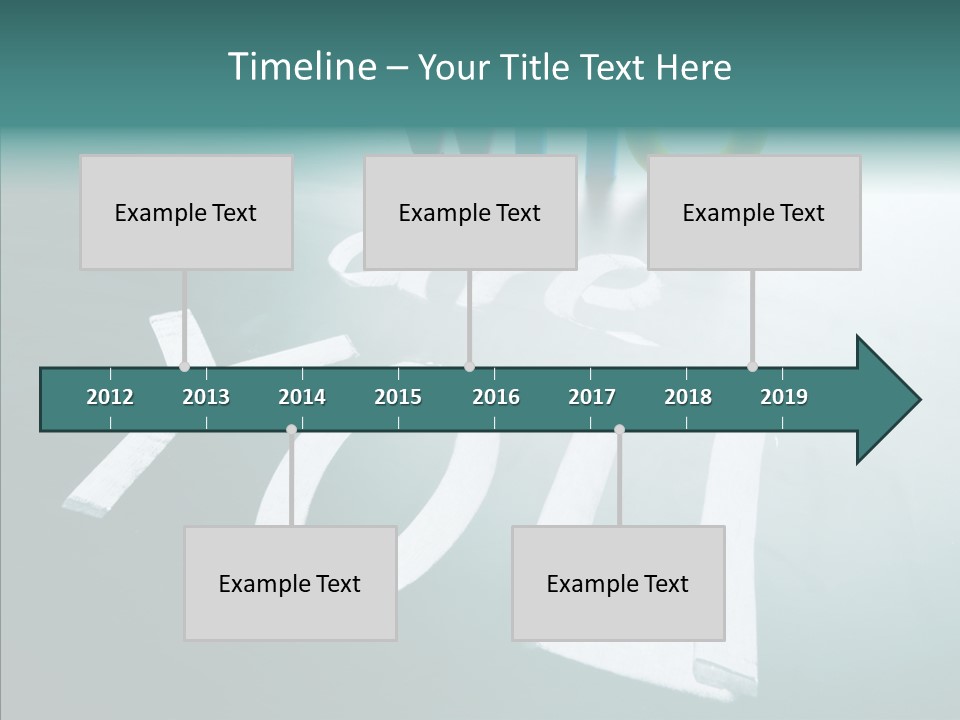 Timeline – Your Title Text Here

Example Text

Example Text

Example Text

2012 2013 2014 2015 2016 2017 2018 2019

Example Text

Example Text